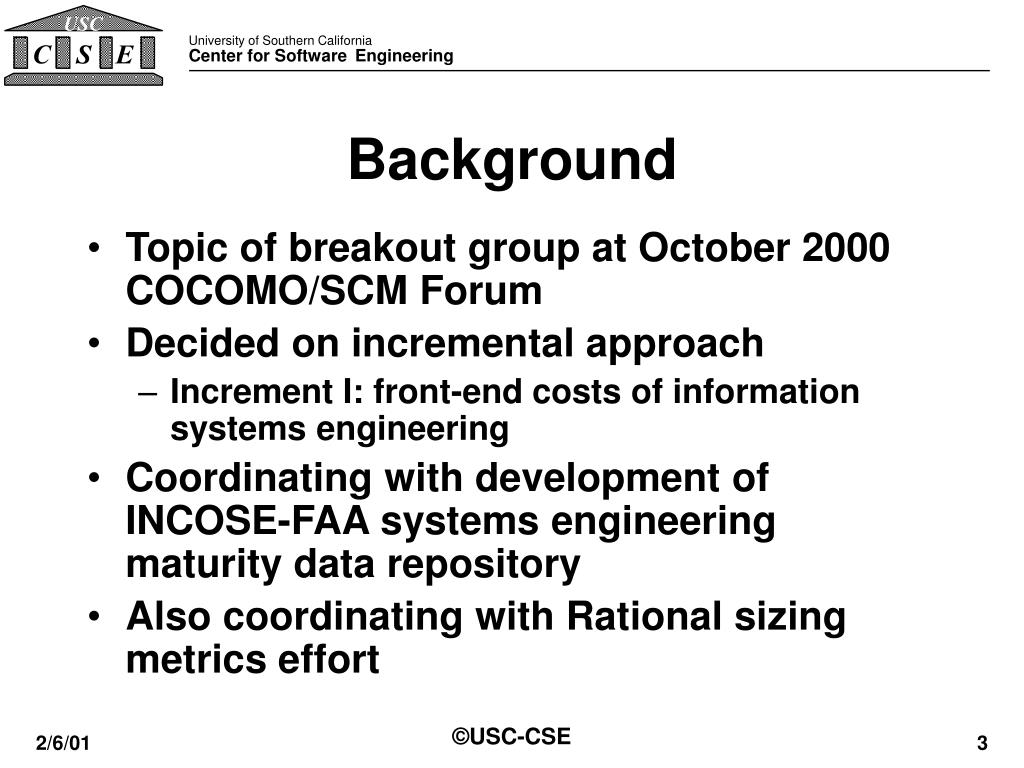 USC
C S E

University of Southern California
Center for Software Engineering

Background

• Topic of breakout group at October 2000 COCOMO/SCM Forum
• Decided on incremental approach
– Increment I: front-end costs of information systems engineering
• Coordinating with development of INCOSE-FAA systems engineering maturity data repository
• Also coordinating with Rational sizing metrics effort

2/6/01
©USC-CSE
3